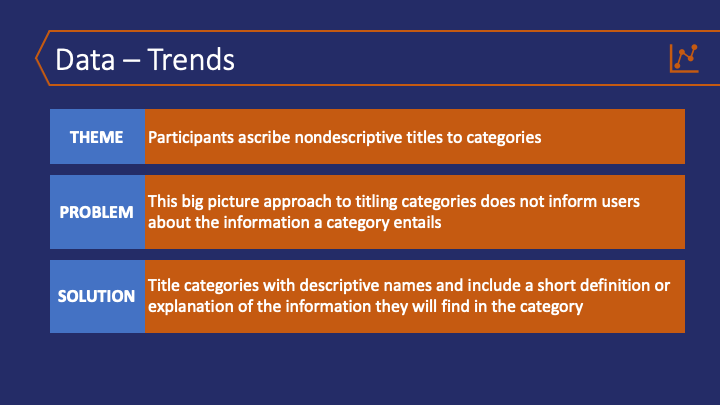 Data – Trends

| THEME | Participants ascribe nondescriptive titles to categories |
|---|---|
| PROBLEM | This big picture approach to titling categories does not inform users about the information a category entails |
| SOLUTION | Title categories with descriptive names and include a short definition or explanation of the information they will find in the category |